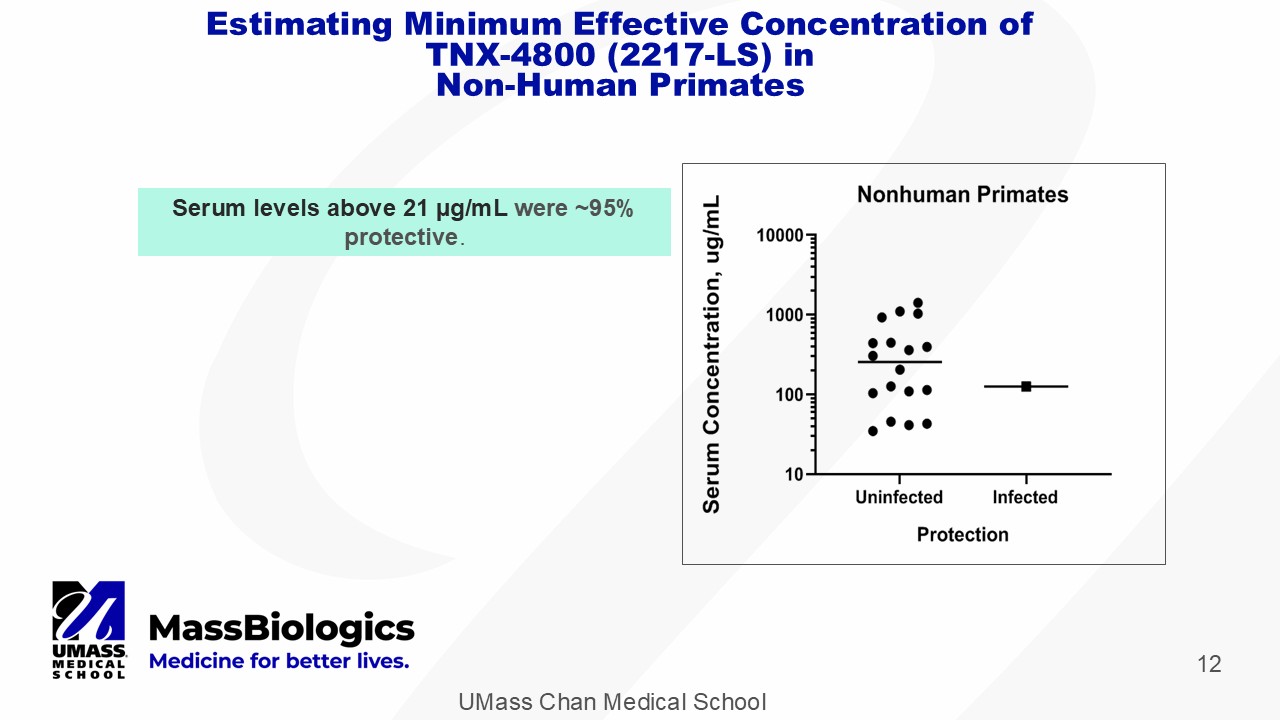 Estimating Minimum Effective Concentration of TNX-4800 (2217-LS) in Non-Human Primates

Serum levels above 21 µg/mL were ~95% protective.

Nonhuman Primates

Serum Concentration, ug/mL

10000
1000
100
10

Uninfected
Infected

Protection

UMASS. MEDICAL SCHOOL

MassBiologics
Medicine for better lives.

12

UMass Chan Medical School